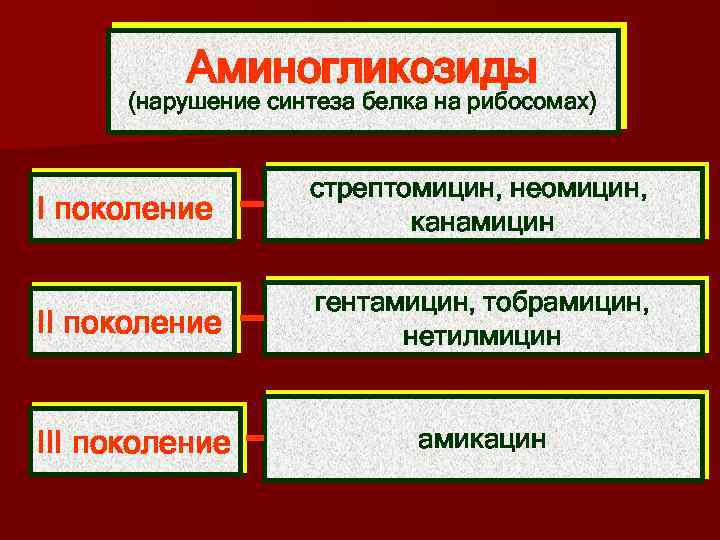 Аминогликозиды
(нарушение синтеза белка на рибосомах)

I поколение

стрептомицин, неомицин, канамицин

II поколение

гентамицин, тобрамицин, нетилмицин

III поколение

амикацин